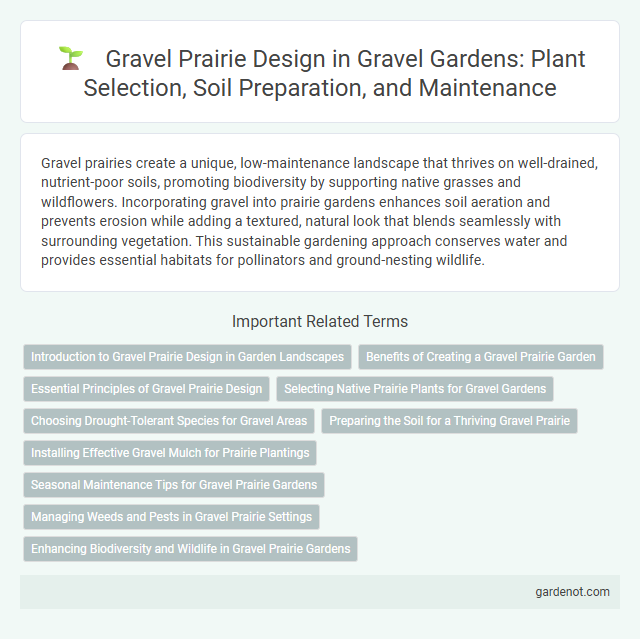 Gravel Prairie Design in Gravel Gardens: Plant Selection, Soil Preparation, and Maintenance

Gravel prairies create a unique, low-maintenance landscape that thrives on well-drained, nutrient-poor soils, promoting biodiversity by supporting native grasses and wildflowers. Incorporating gravel into prairie gardens enhances soil aeration and prevents erosion while adding a textured, natural look that blends seamlessly with surrounding vegetation. This sustainable gardening approach conserves water and provides essential habitats for pollinators and ground-nesting wildlife.

Important Related Terms

Introduction to Gravel Prairie Design in Garden Landscapes

Benefits of Creating a Gravel Prairie Garden

Essential Principles of Gravel Prairie Design

Selecting Native Prairie Plants for Gravel Gardens

Choosing Drought-Tolerant Species for Gravel Areas

Preparing the Soil for a Thriving Gravel Prairie

Installing Effective Gravel Mulch for Prairie Plantings

Seasonal Maintenance Tips for Gravel Prairie Gardens

Managing Weeds and Pests in Gravel Prairie Settings

Enhancing Biodiversity and Wildlife in Gravel Prairie Gardens

gardenot.com